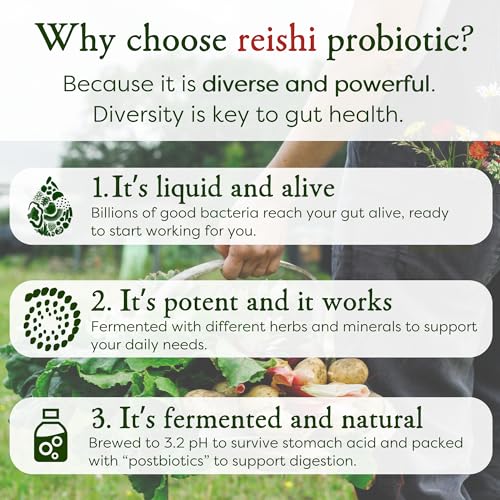 Why choose reishi probiotic?

Because it is diverse and powerful. Diversity is key to gut health.

1. It's liquid and alive
Billions of good bacteria reach your gut alive, ready to start working for you.

2. It's potent and it works
Fermented with different herbs and minerals to support your daily needs.

3. It's fermented and natural
Brewed to 3.2 pH to survive stomach acid and packed with "postbiotics" to support digestion.